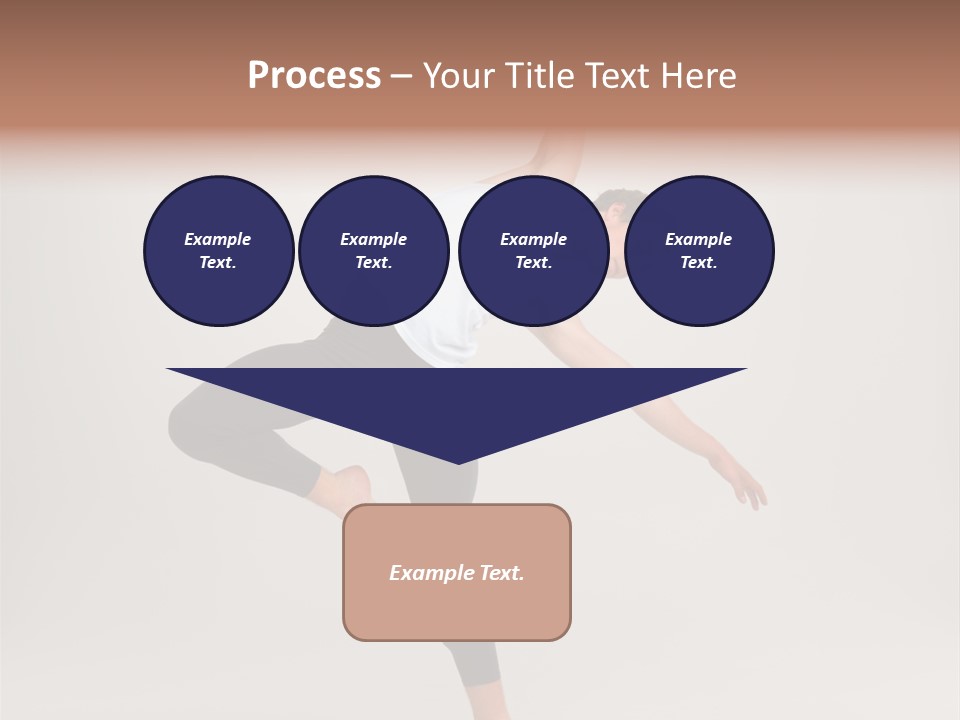 Process – Your Title Text Here

Example Text.

Example Text.

Example Text.

Example Text.

Example Text.